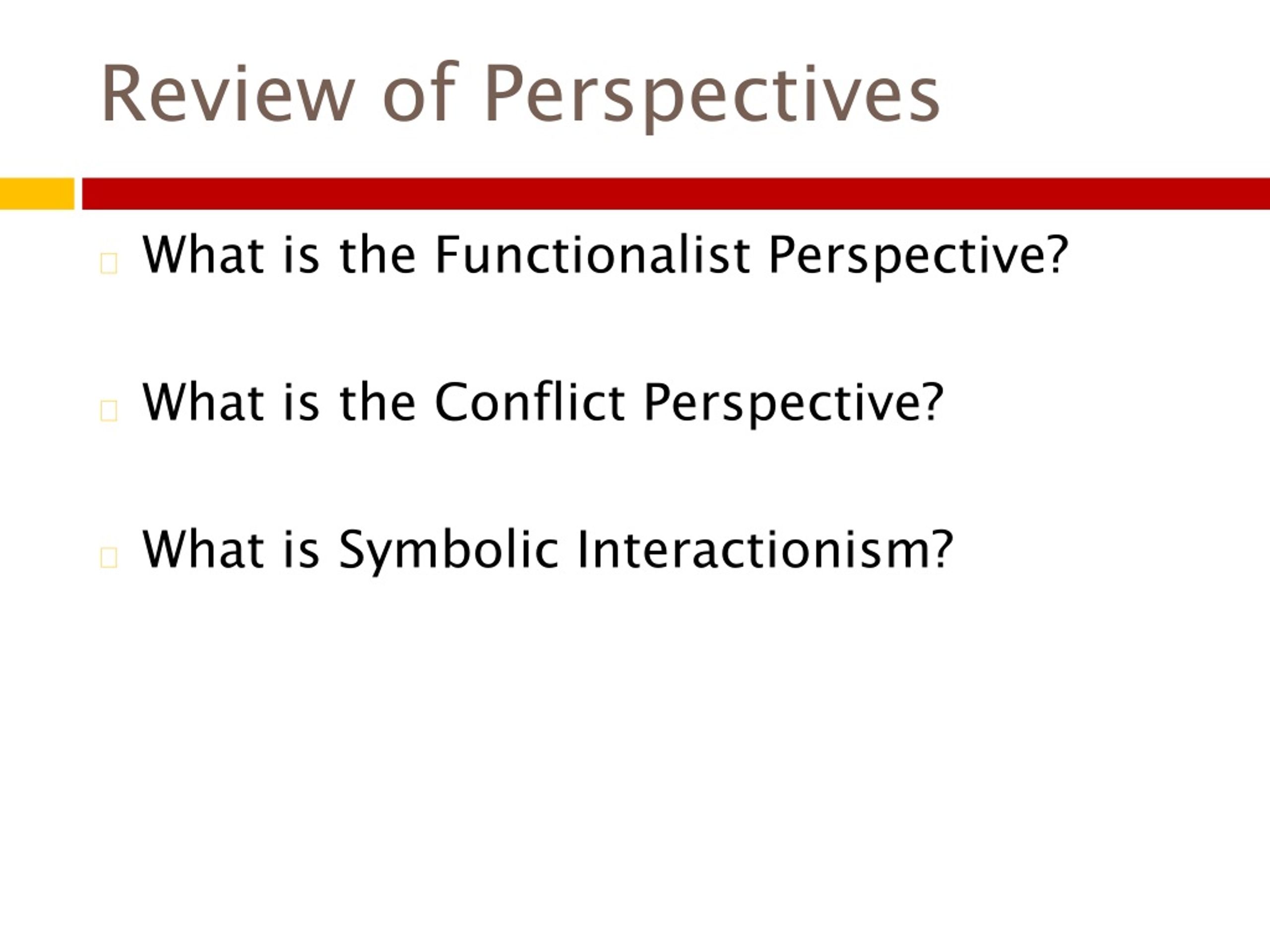 Review of Perspectives

What is the Functionalist Perspective?

What is the Conflict Perspective?

What is Symbolic Interactionism?